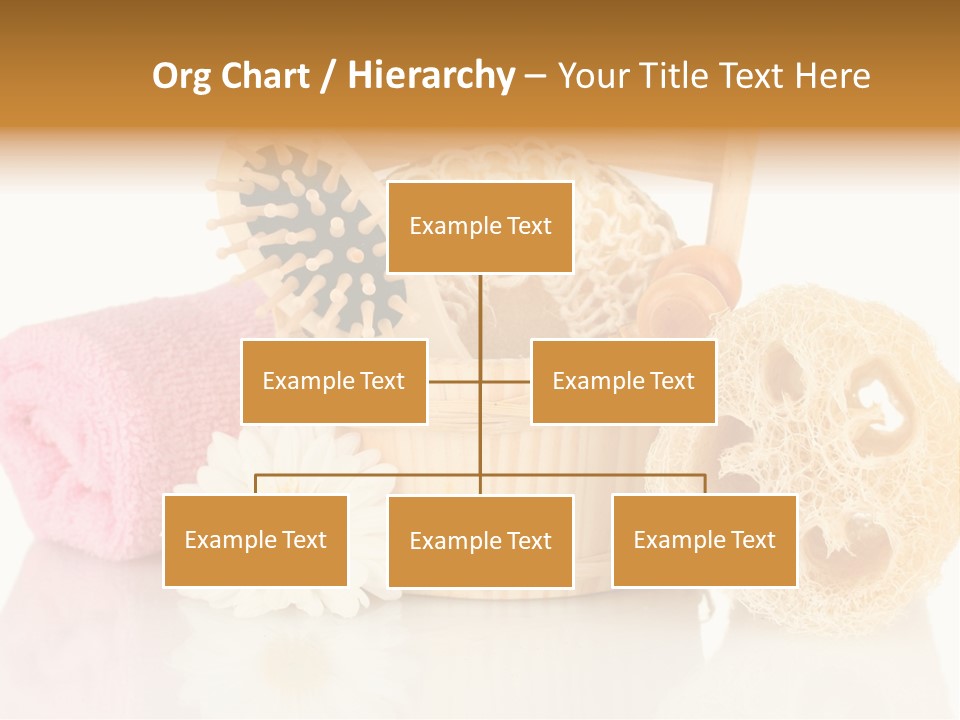 Org Chart / Hierarchy – Your Title Text Here

Example Text

Example Text

Example Text

Example Text

Example Text

Example Text